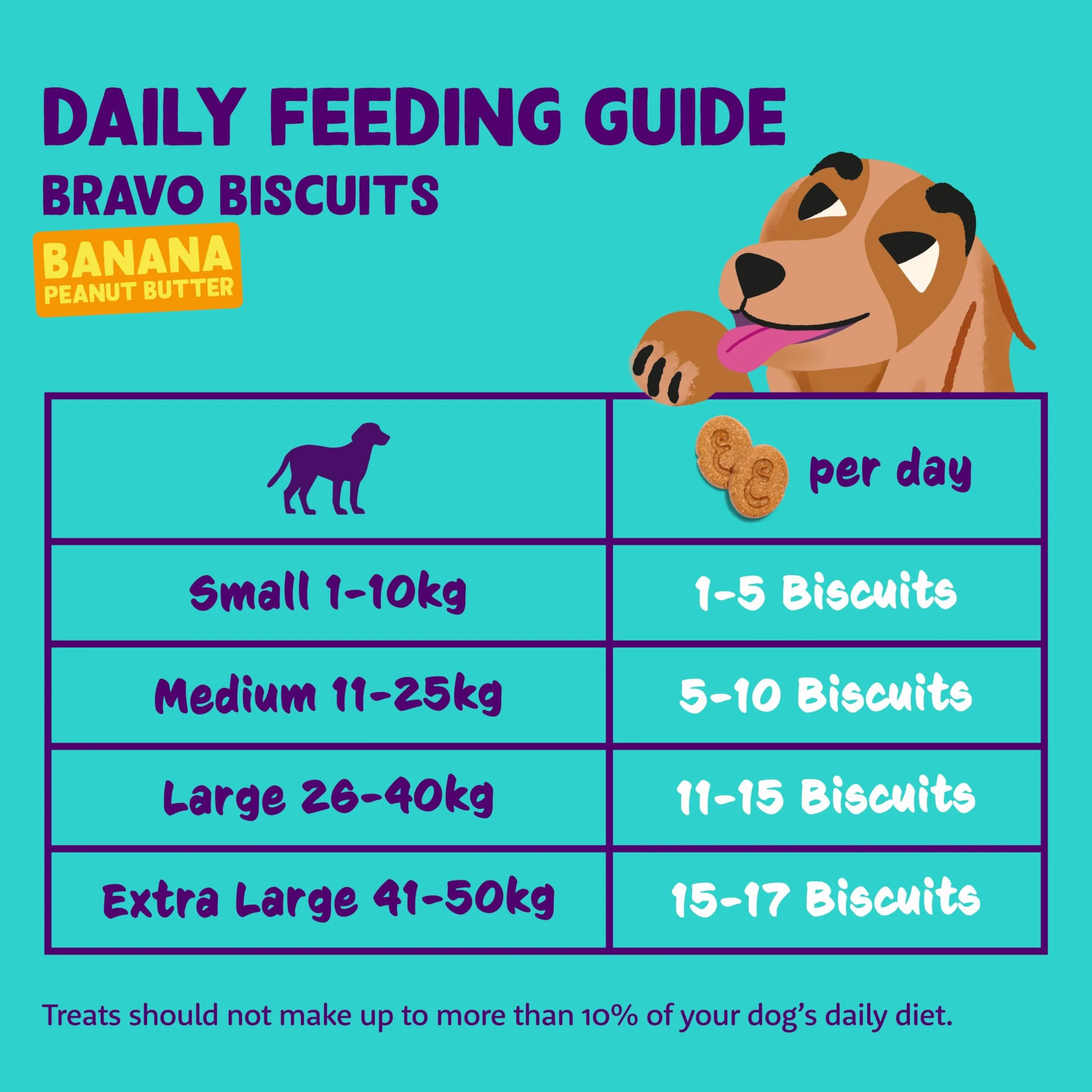 DAILY FEEDING GUIDE
BRAVO BISCUITS
BANANA
PEANUT BUTTER

| | per day |
|---|---|
| Small 1-10kg | 1-5 Biscuits |
| Medium 11-25kg | 5-10 Biscuits |
| Large 26-40kg | 11-15 Biscuits |
| Extra Large 41-50kg | 15-17 Biscuits |

Treats should not make up to more than 10% of your dog's daily diet.